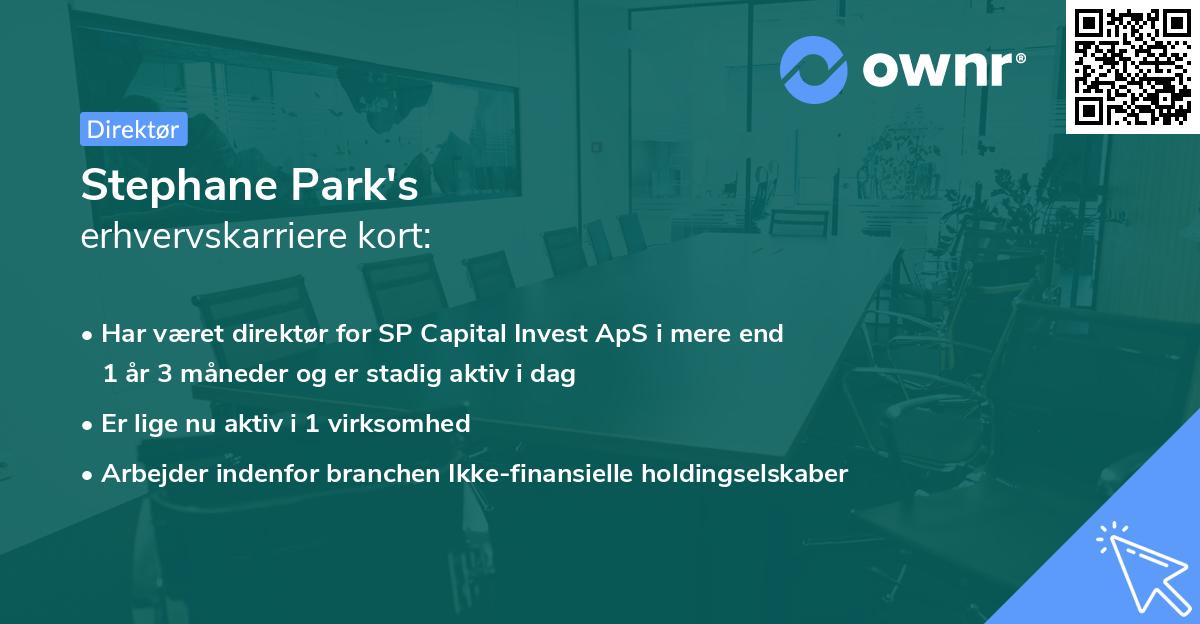 ownr®

Direktør

Stephane Park's
erhvervskarriere kort:

• Har været direktør for SP Capital Invest ApS i mere end 1 år 3 måneder og er stadig aktiv i dag

• Er lige nu aktiv i 1 virksomhed

• Arbejder indenfor branchen Ikke-finansielle holdingselskaber